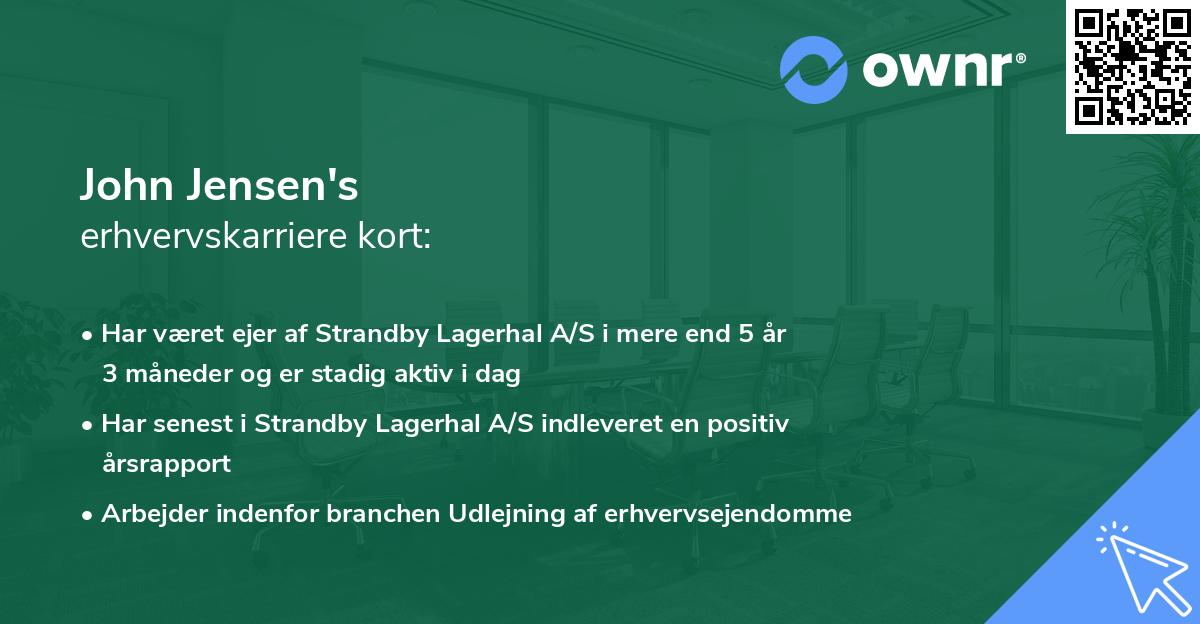 ownr®

John Jensen's
erhvervskarriere kort:

• Har været ejer af Strandby Lagerhal A/S i mere end 5 år 3 måneder og er stadig aktiv i dag
• Har senest i Strandby Lagerhal A/S indleveret en positiv årsrapport
• Arbejder indenfor branchen Udlejning af erhvervsejendomme